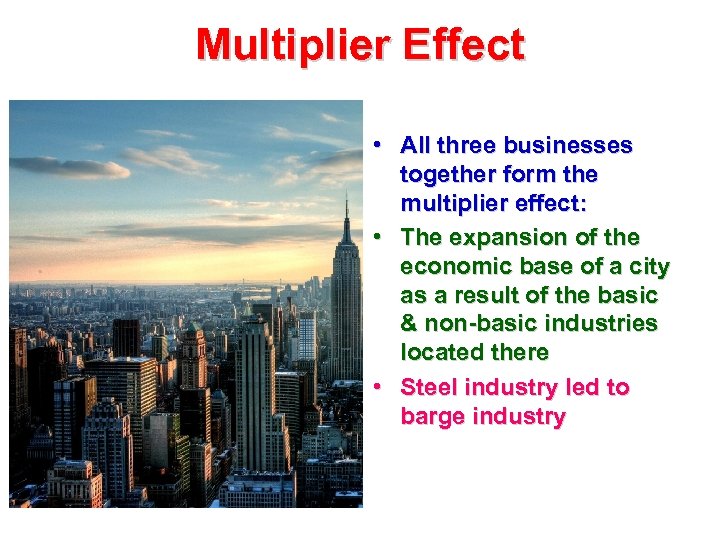 Multiplier Effect

• All three businesses together form the multiplier effect:
• The expansion of the economic base of a city as a result of the basic & non-basic industries located there
• Steel industry led to barge industry